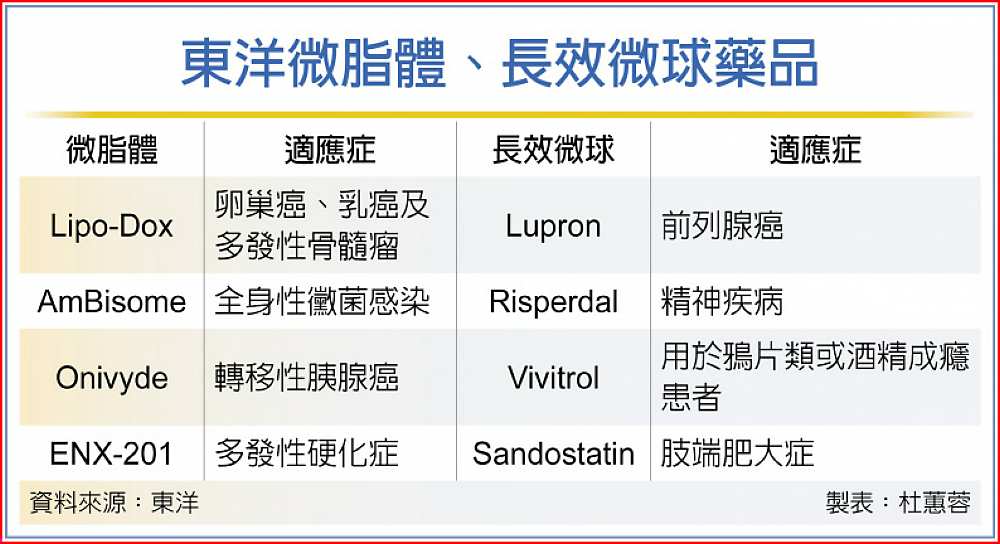 東洋微脂體、長效微球藥品

| 微脂體 | 適應症 | 長效微球 | 適應症 |
|---|---|---|---|
| Lipo-Dox | 卵巢癌、乳癌及多發性骨髓瘤 | Lupron | 前列腺癌 |
| AmBisome | 全身性黴菌感染 | Risperdal | 精神疾病 |
| Onivyde | 轉移性胰腺癌 | Vivitrol | 用於鴉片類或酒精成癮患者 |
| ENX-201 | 多發性硬化症 | Sandostatin | 肢端肥大症 |

資料來源：東洋
製表：杜蕙蓉